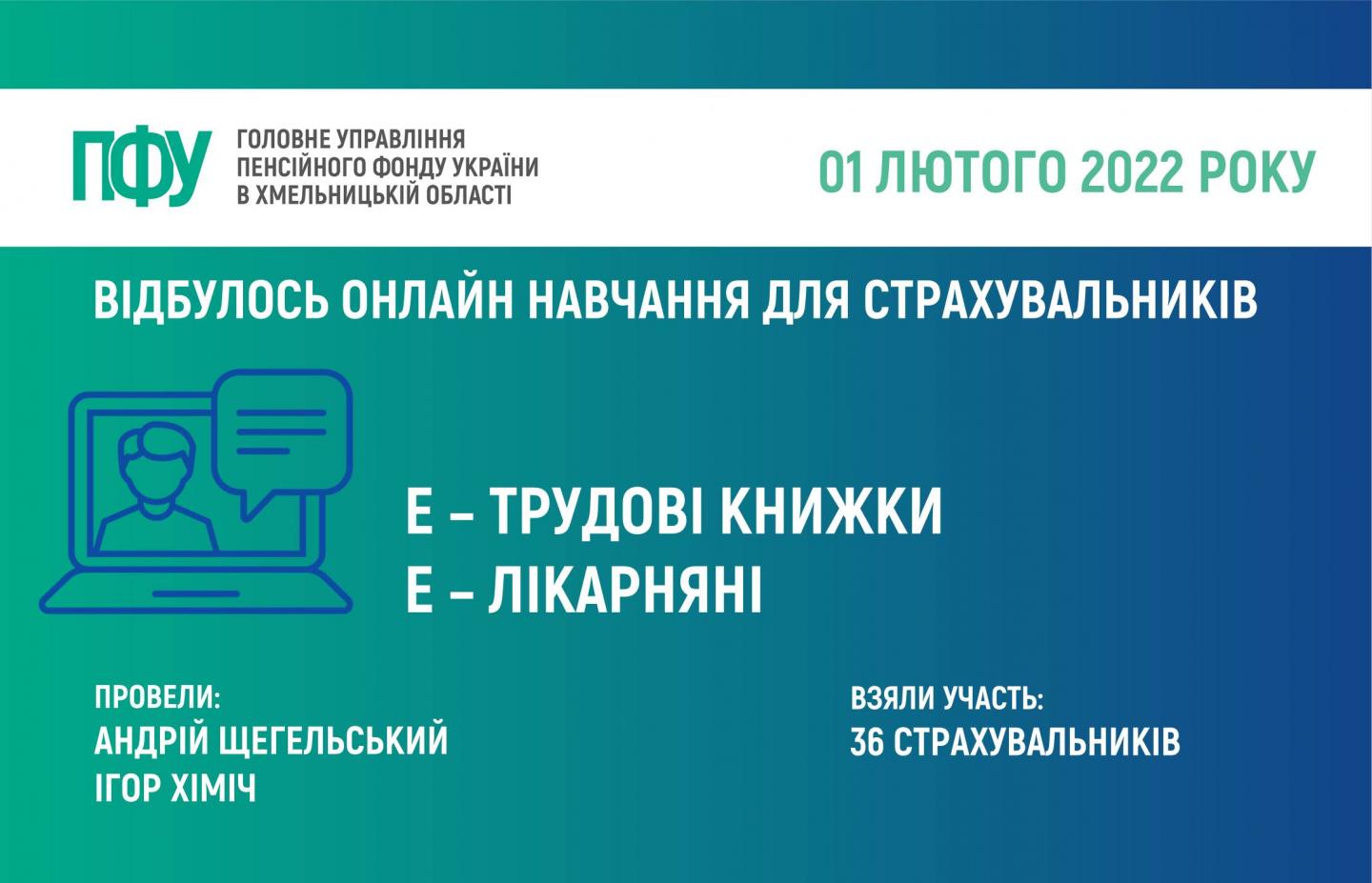 ПФУ
ГОЛОВНЕ УПРАВЛІННЯ ПЕНСІЙНОГО ФОНДУ УКРАЇНИ В ХМЕЛЬНИЦЬКІЙ ОБЛАСТІ

01 ЛЮТОГО 2022 РОКУ

ВІДБУЛОСЬ ОНЛАЙН НАВЧАННЯ ДЛЯ СТРАХУВАЛЬНИКІВ

Е – ТРУДОВІ КНИЖКИ
Е – ЛІКАРНЯНІ

ПРОВЕЛИ:
АНДРІЙ ЩЕГЕЛЬСЬКИЙ
ІГОР ХІМІЧ

ВЗЯЛИ УЧАСТЬ:
36 СТРАХУВАЛЬНИКІВ